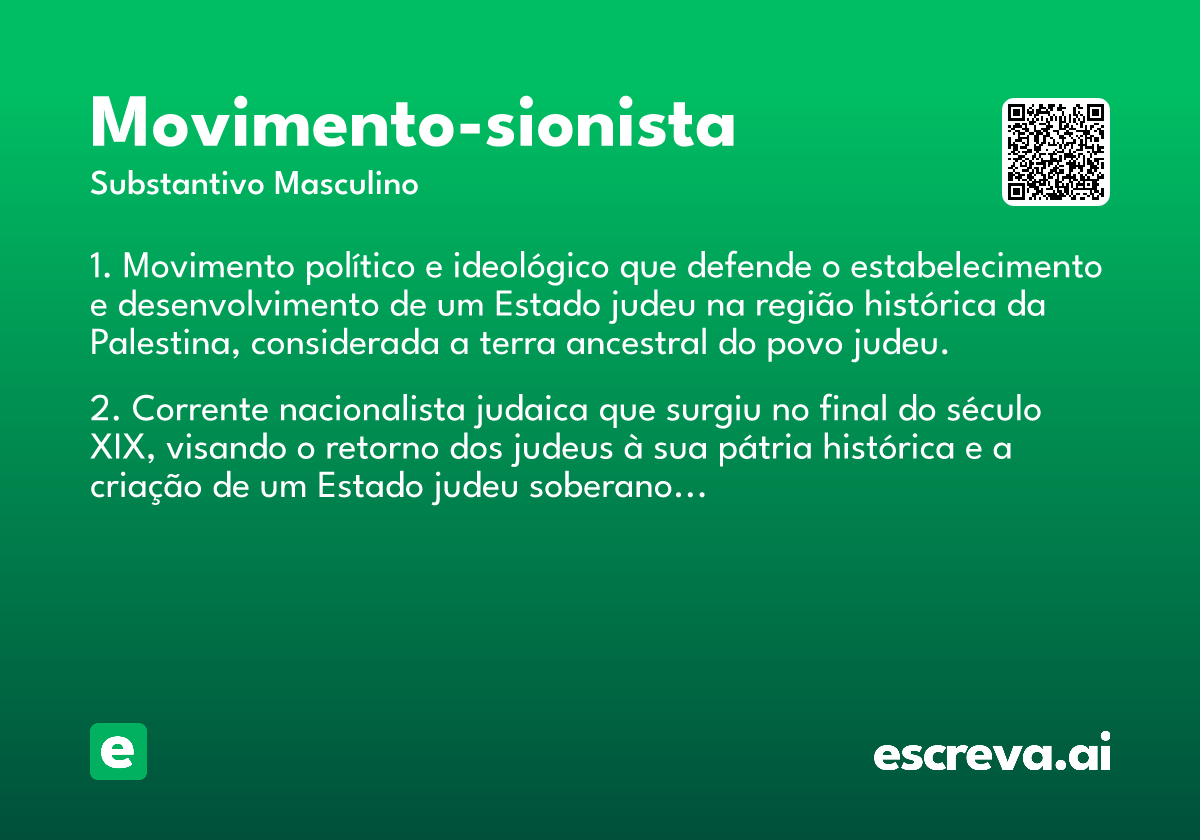 Movimento-sionista

Substantivo Masculino

1. Movimento político e ideológico que defende o estabelecimento e desenvolvimento de um Estado judeu na região histórica da Palestina, considerada a terra ancestral do povo judeu.

2. Corrente nacionalista judaica que surgiu no final do século XIX, visando o retorno dos judeus à sua pátria histórica e a criação de um Estado judeu soberano...

e

escreva.ai